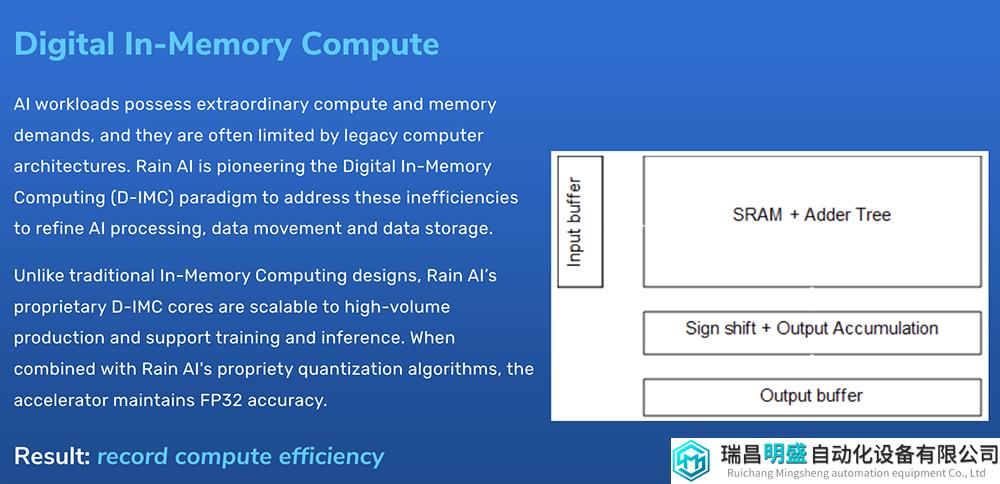 Digital In-Memory Compute

AI workloads possess extraordinary compute and memory demands, and they are often limited by legacy computer architectures. Rain AI is pioneering the Digital In-Memory Computing (D-IMC) paradigm to address these inefficiencies to refine AI processing, data movement and data storage.

Unlike traditional In-Memory Computing designs, Rain AI's proprietary D-IMC cores are scalable to high-volume production and support training and inference. When combined with Rain AI's propriety quantization algorithms, the accelerator maintains FP32 accuracy.

Result: record compute efficiency

Input buffer

SRAM + Adder Tree

Sign shift + Output Accumulation

Output buffer

瑞昌明盛自动化设备有限公司
Ruichang Mingsheng automation equipment Co., Ltd